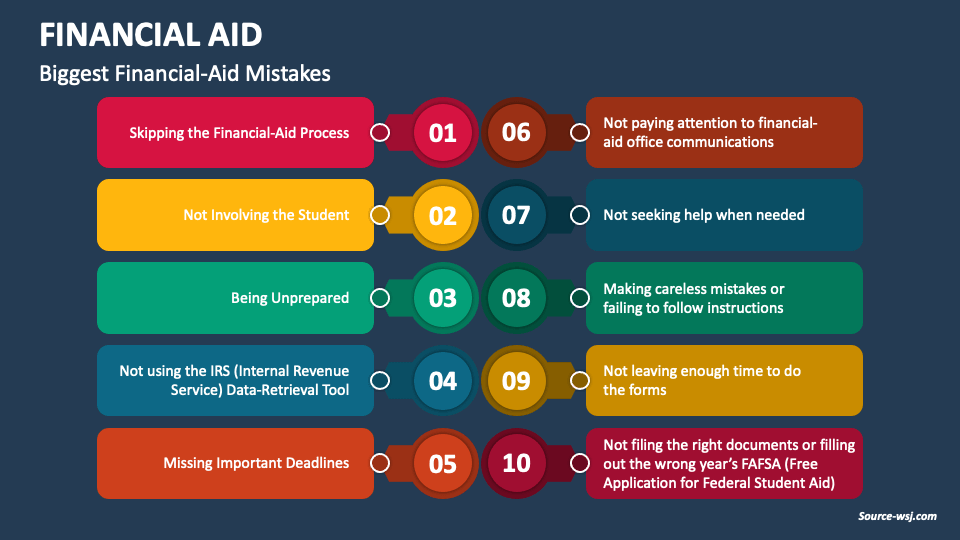 FINANCIAL AID

Biggest Financial-Aid Mistakes

Skipping the Financial-Aid Process

01

Not Involving the Student

02

Being Unprepared

03

Not using the IRS (Internal Revenue Service) Data-Retrieval Tool

04

Missing Important Deadlines

05

06

Not paying attention to financial-aid office communications

07

Not seeking help when needed

08

Making careless mistakes or failing to follow instructions

09

Not leaving enough time to do the forms

10

Not filing the right documents or filling out the wrong year's FAFSA (Free Application for Federal Student Aid)

Source-wsj.com